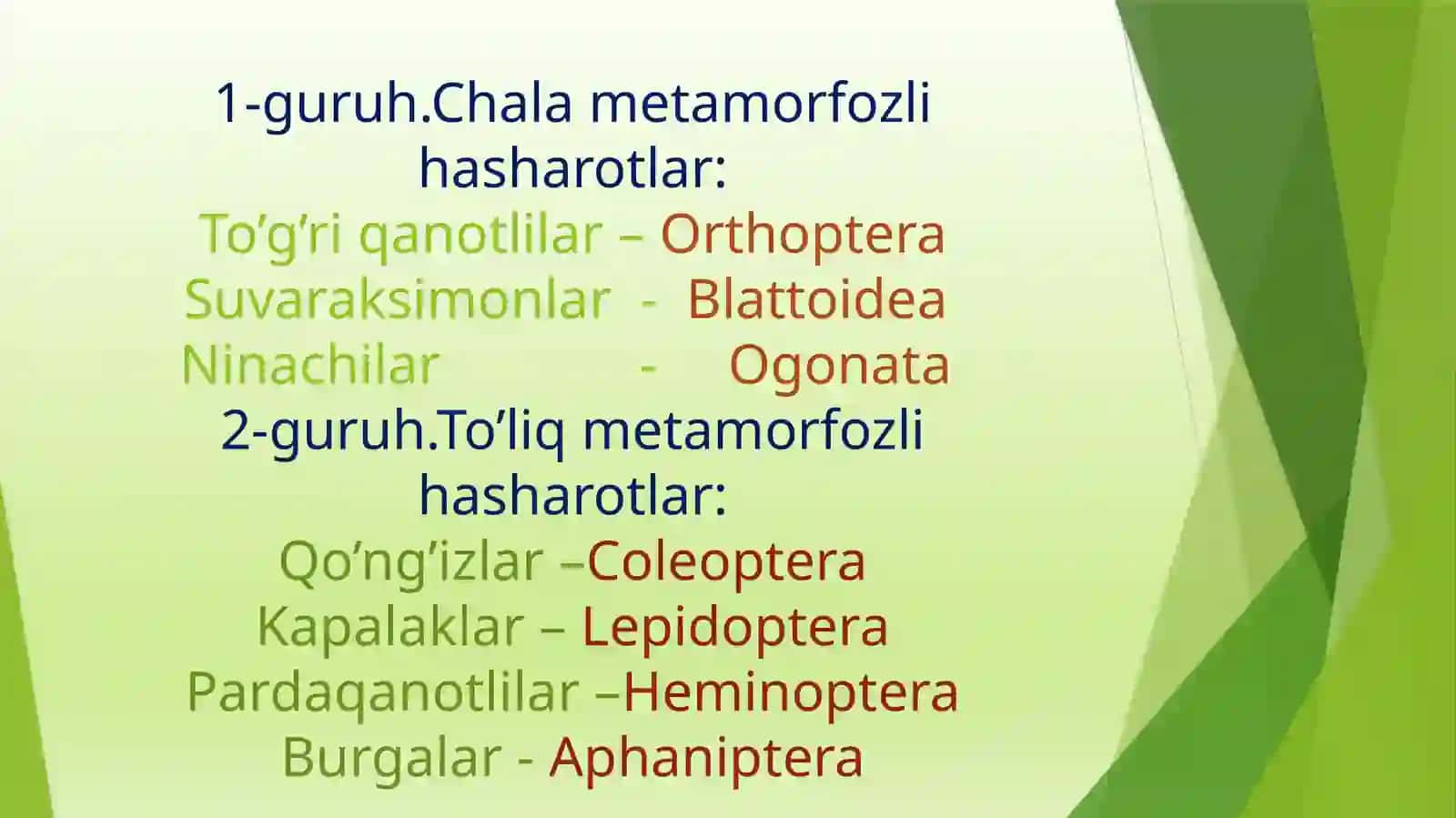 1-guruh.Chala metamorfozli hasharotlar:
To’g’ri qanotlilar – Orthoptera
Suvaraksimonlar - Blattoidea
Ninachilar - Ogonata
2-guruh.To’liq metamorfozli hasharotlar:
Qo’ng’izlar –Coleoptera
Kapalaklar – Lepidoptera
Pardaqanotlilar –Heminoptera
Burgalar - Aphaniptera